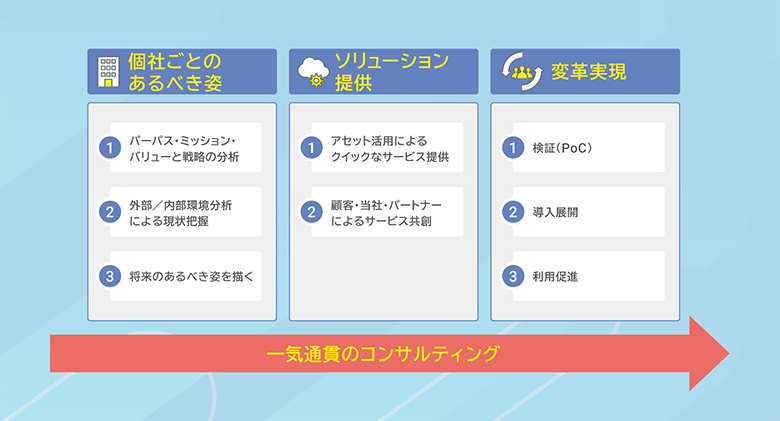 個社ごとのあるべき姿

1 パーパス・ミッション・バリューと戦略の分析

2 外部／内部環境分析による現状把握

3 将来のあるべき姿を描く

ソリューション提供

1 アセット活用によるクイックなサービス提供

2 顧客・当社・パートナーによるサービス共創

変革実現

1 検証（PoC）

2 導入展開

3 利用促進

一気通貫のコンサルティング